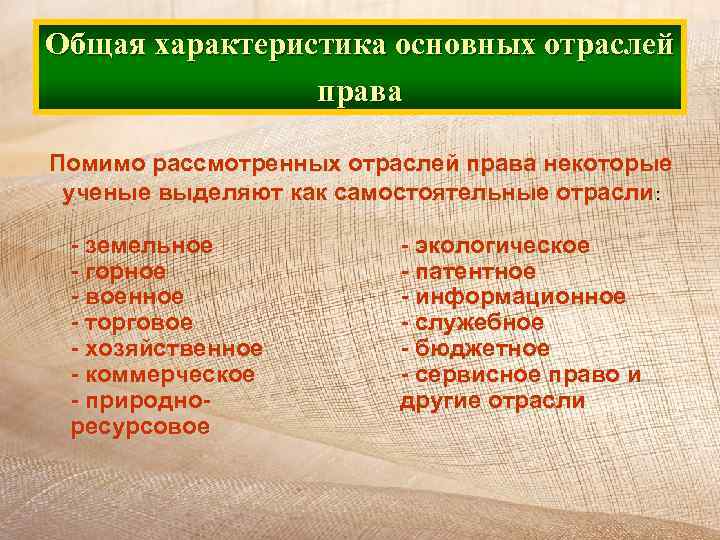 Общая характеристика основных отраслей права

Помимо рассмотренных отраслей права некоторые ученые выделяют как самостоятельные отрасли:

- земельное
- горное
- военное
- торговое
- хозяйственное
- коммерческое
- природно-ресурсовое

- экологическое
- патентное
- информационное
- служебное
- бюджетное
- сервисное право и другие отрасли